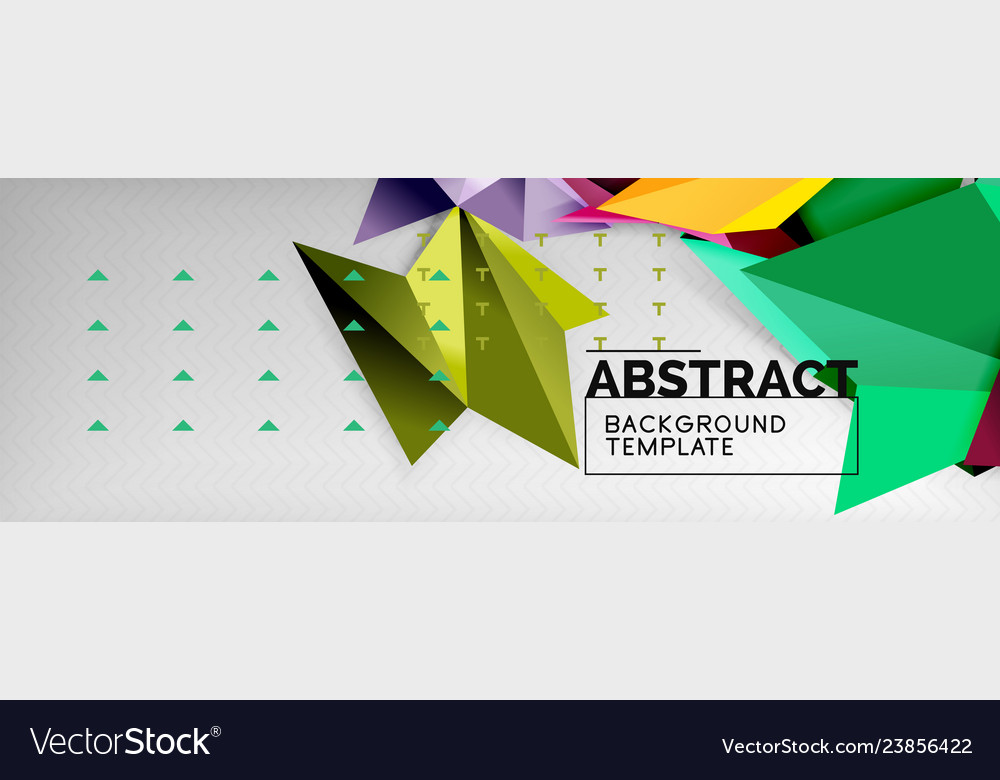 ABSTRACT
BACKGROUND TEMPLATE

VectorStock®

VectorStock.com/23856422